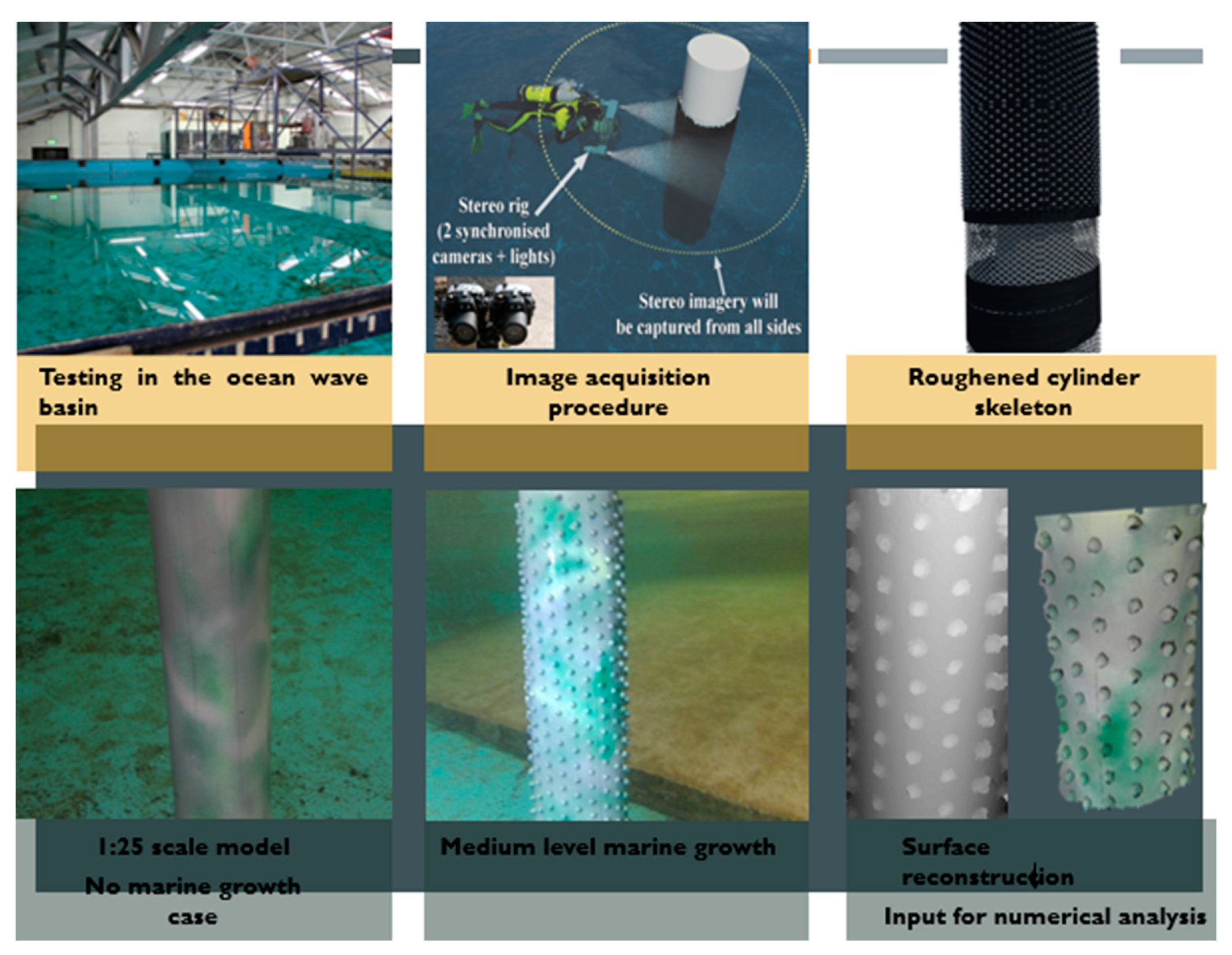 Stereo rig
(2 synchronised cameras + lights)

Stereo imagery will be captured from all sides

Testing in the ocean wave basin

Image acquisition procedure

Roughened cylinder skeleton

1:25 scale model
No marine growth case

Medium level marine growth

Surface reconstruction
Input for numerical analysis